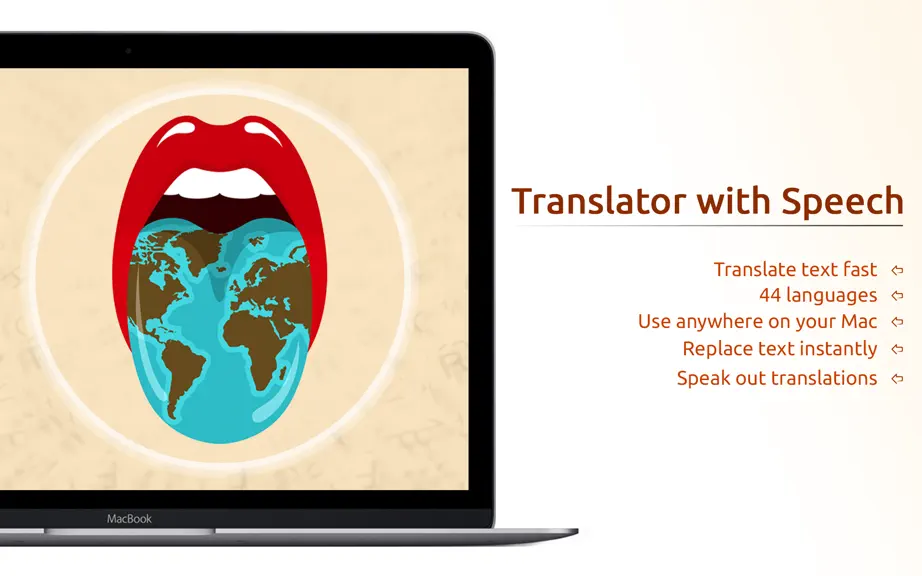 MacBook

Translator with Speech

Translate text fast ⇦
44 languages ⇦
Use anywhere on your Mac ⇦
Replace text instantly ⇦
Speak out translations ⇦